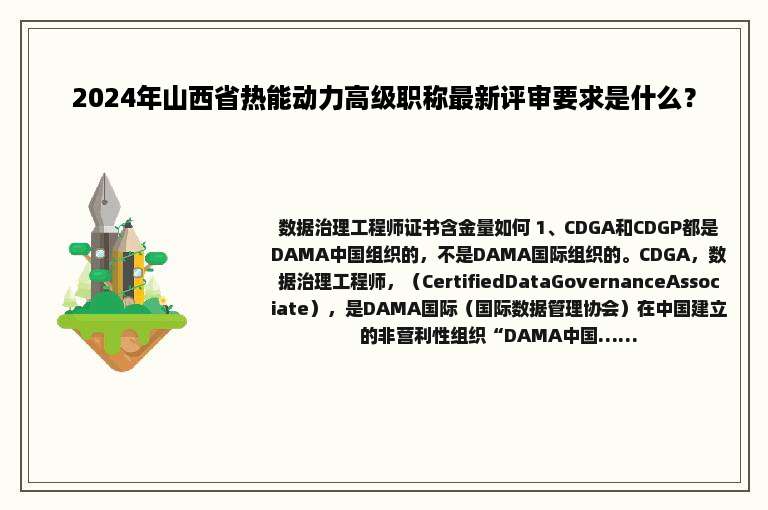 2024年山西省热能动力高级职称最新评审要求是什么？

数据治理工程师证书含金量如何 1、CDGA和CDGP都是DAMA中国组织的，不是DAMA国际组织的。CDGA，数据治理工程师，（CertifiedDataGovernanceAssociate），是DAMA国际（国际数据管理协会）在中国建立的非营利性组织“DAMA中国......